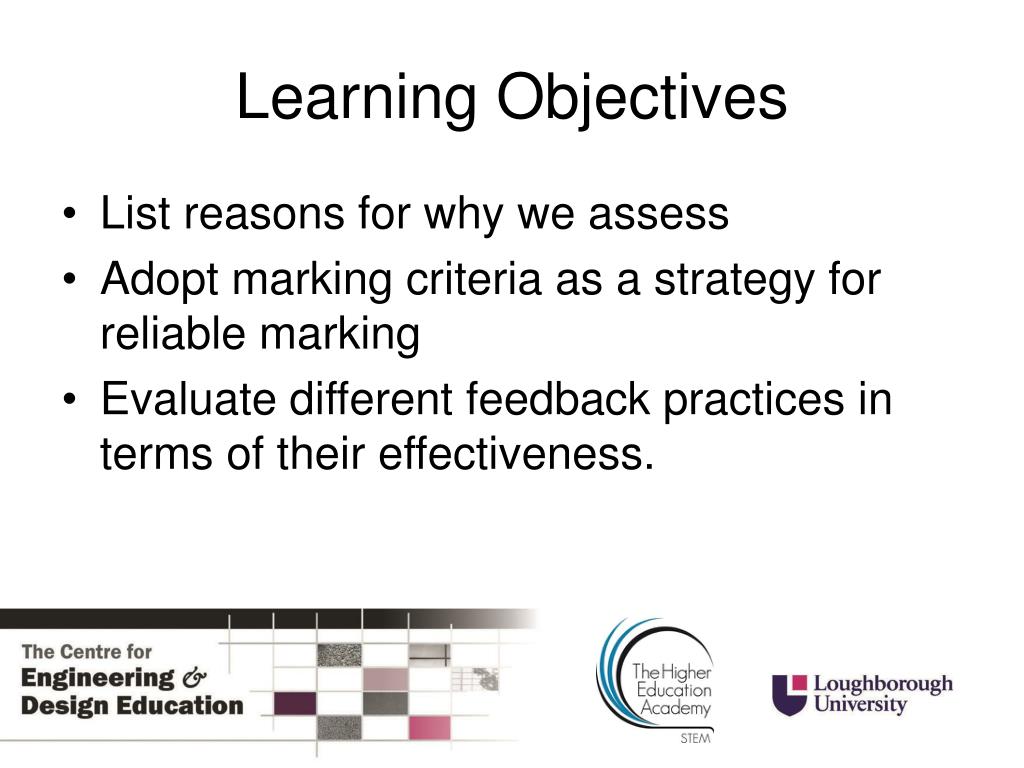 Learning Objectives

• List reasons for why we assess
• Adopt marking criteria as a strategy for reliable marking
• Evaluate different feedback practices in terms of their effectiveness.

The Centre for Engineering & Design Education

The Higher Education Academy STEM

Loughborough University